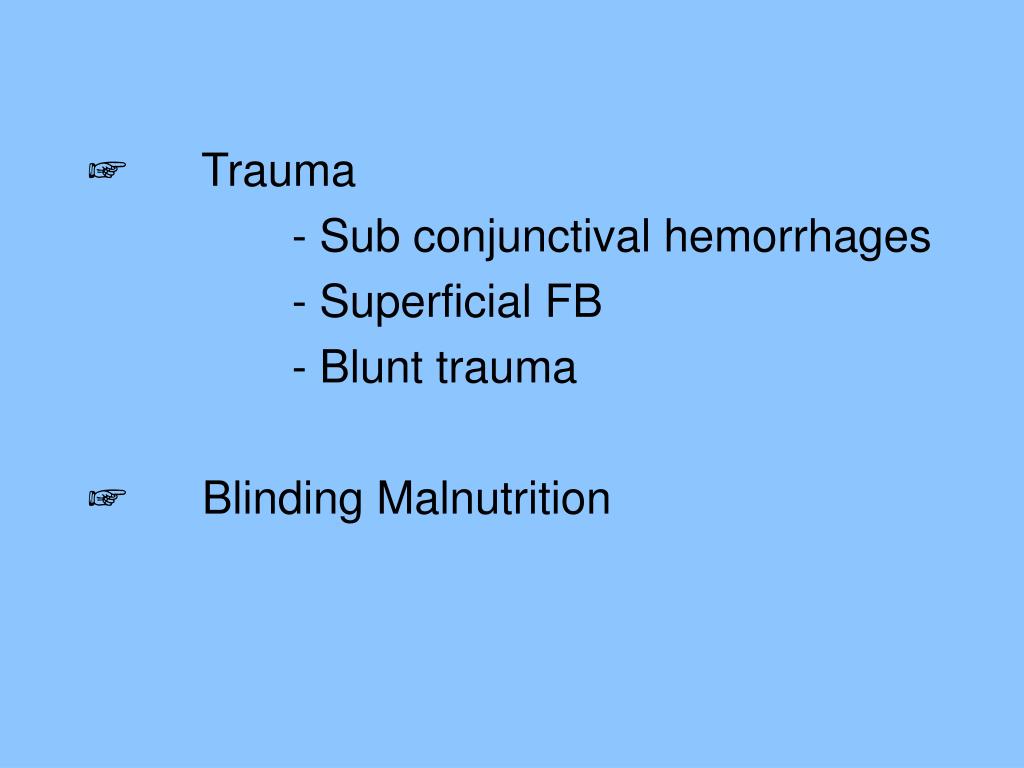 ☞ Trauma

- Sub conjunctival hemorrhages

- Superficial FB

- Blunt trauma

☞ Blinding Malnutrition